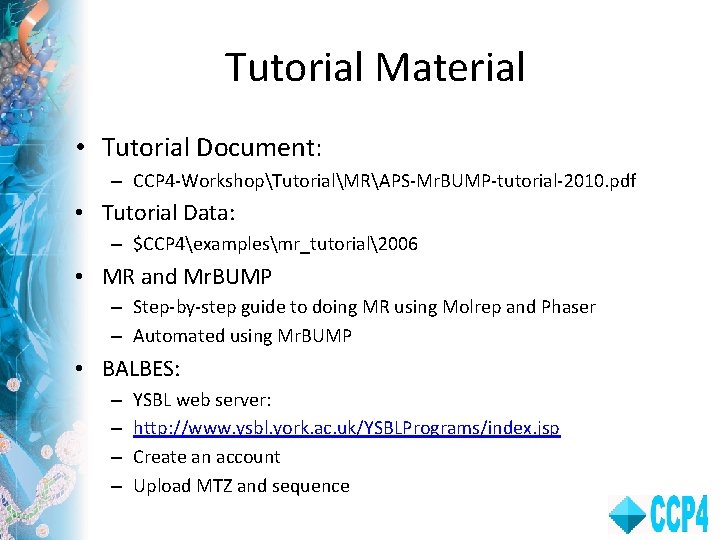 Tutorial Material

• Tutorial Document:
  – CCP4-Workshop\Tutorial\MR\APS-MrBUMP-tutorial-2010.pdf
• Tutorial Data:
  – $CCP4\examples\mr_tutorial\2006
• MR and MrBUMP
  – Step-by-step guide to doing MR using Molrep and Phaser
  – Automated using MrBUMP
• BALBES:
  – YSBL web server:
  – http://www.ysbl.york.ac.uk/YSBLPrograms/index.jsp
  – Create an account
  – Upload MTZ and sequence

CCP4